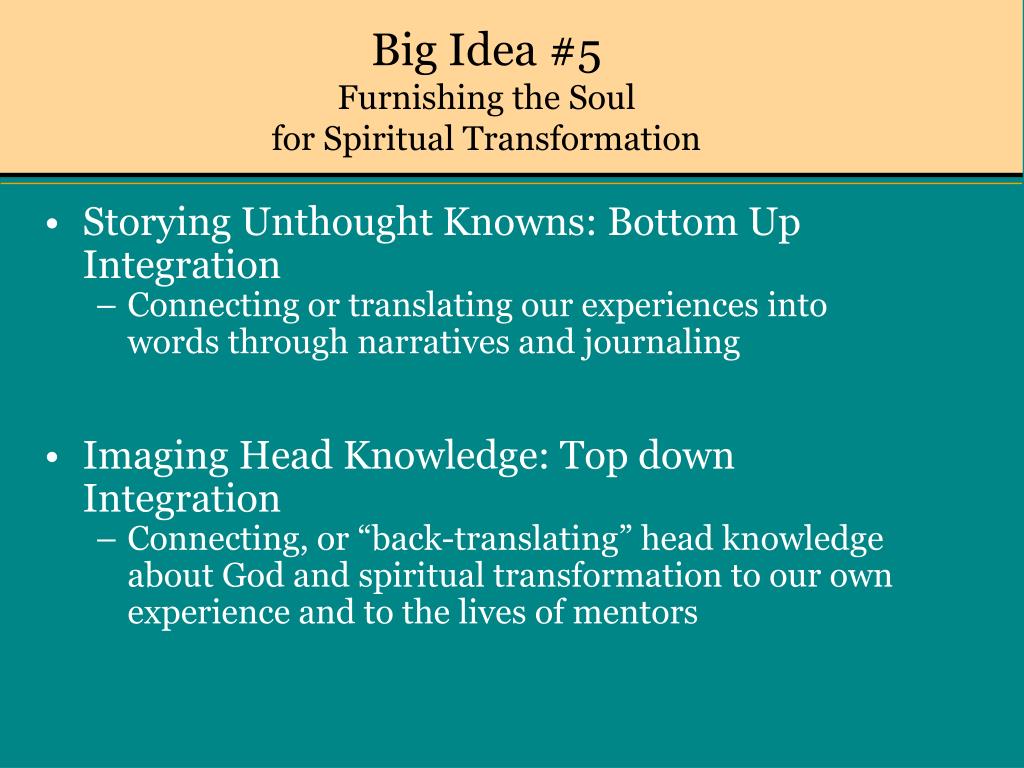 Big Idea #5
Furnishing the Soul
for Spiritual Transformation

• Storying Unthought Knowns: Bottom Up Integration
– Connecting or translating our experiences into words through narratives and journaling

• Imaging Head Knowledge: Top down Integration
– Connecting, or “back-translating” head knowledge about God and spiritual transformation to our own experience and to the lives of mentors